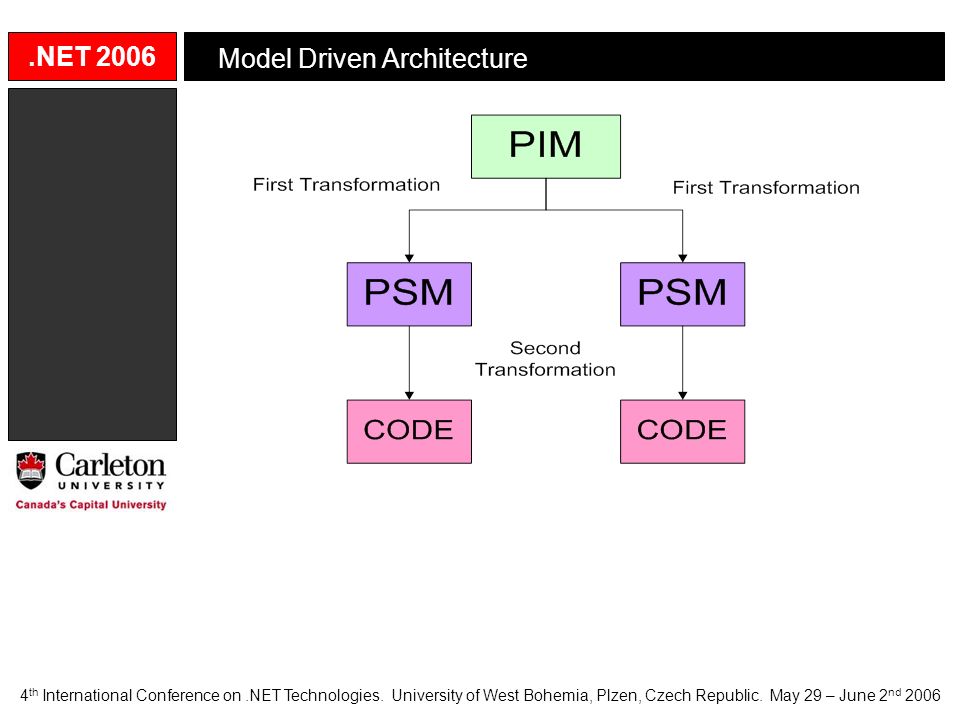 .NET 2006

Model Driven Architecture

PIM

First Transformation

First Transformation

PSM

PSM

Second Transformation

CODE

CODE

Carleton UNIVERSITY
Canada's Capital University

4$^{th}$ International Conference on .NET Technologies. University of West Bohemia, Plzen, Czech Republic. May 29 – June 2$^{nd}$ 2006